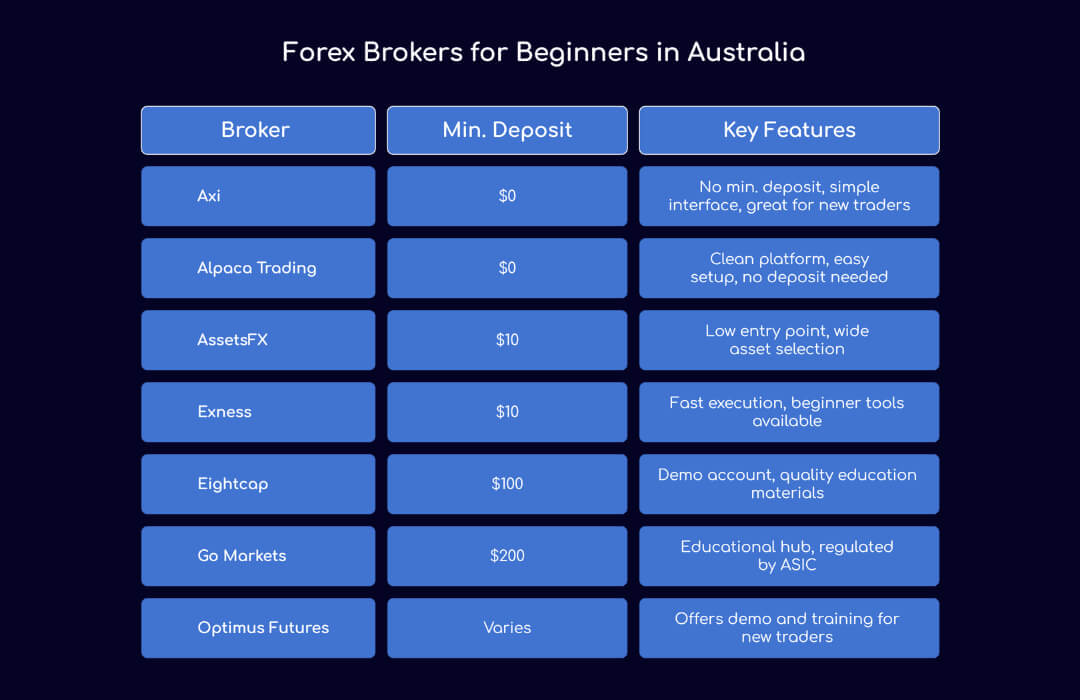 Forex Brokers for Beginners in Australia

| Broker | Min. Deposit | Key Features |
|---|---|---|
| Axi | \$0 | No min. deposit, simple interface, great for new traders |
| Alpaca Trading | \$0 | Clean platform, easy setup, no deposit needed |
| AssetsFX | \$10 | Low entry point, wide asset selection |
| Exness | \$10 | Fast execution, beginner tools available |
| Eightcap | \$100 | Demo account, quality education materials |
| Go Markets | \$200 | Educational hub, regulated by ASIC |
| Optimus Futures | Varies | Offers demo and training for new traders |